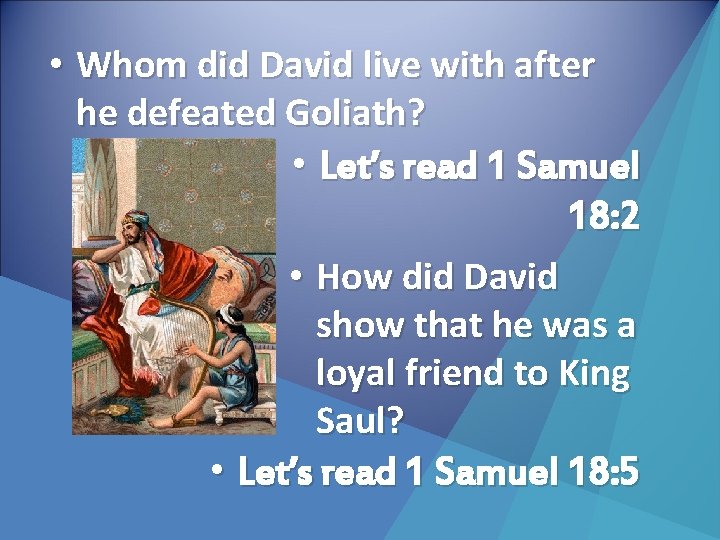 • Whom did David live with after he defeated Goliath?

• Let's read 1 Samuel 18:2

• How did David show that he was a loyal friend to King Saul?

• Let's read 1 Samuel 18:5